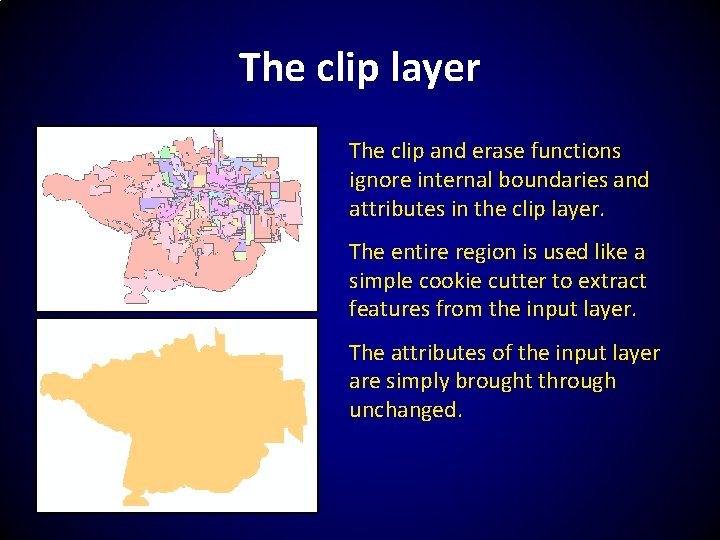 The clip layer

The clip and erase functions ignore internal boundaries and attributes in the clip layer.

The entire region is used like a simple cookie cutter to extract features from the input layer.

The attributes of the input layer are simply brought through unchanged.